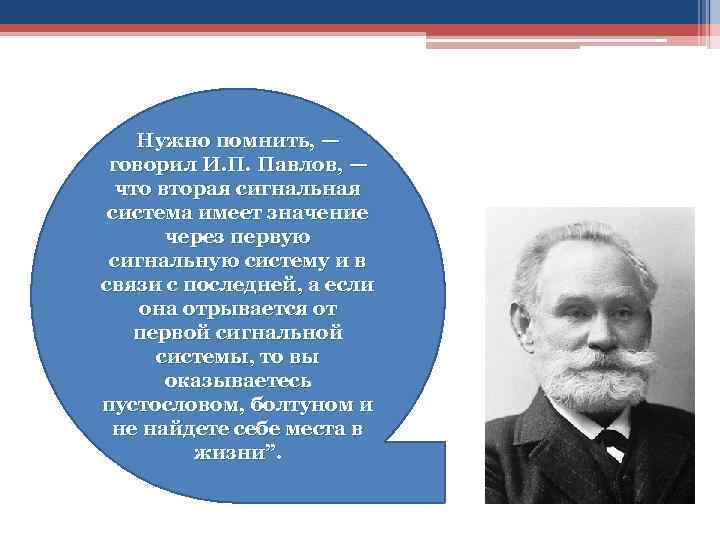 Нужно помнить, — говорил И.П. Павлов, — что вторая сигнальная система имеет значение через первую сигнальную систему и в связи с последней, а если она отрывается от первой сигнальной системы, то вы оказываетесь пустословом, болтуном и не найдете себе места в жизни".